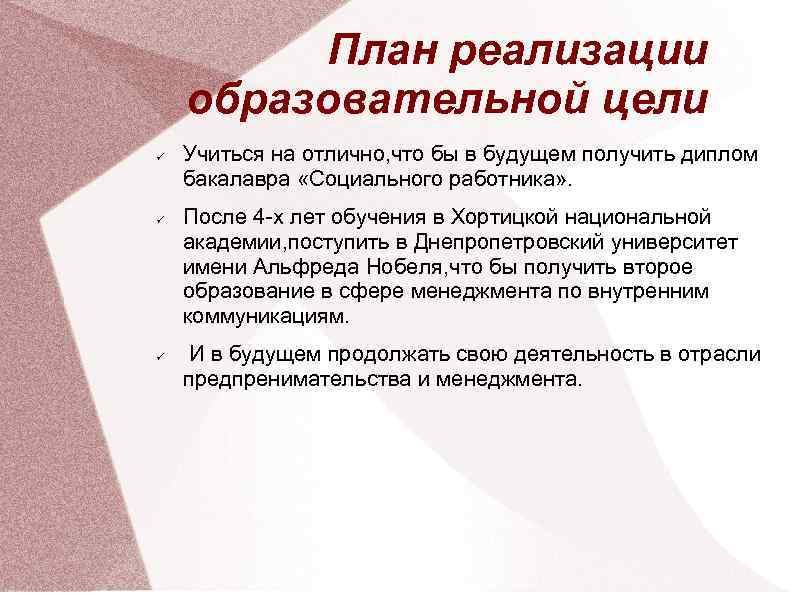 План реализации образовательной цели

✓ Учиться на отлично,что бы в будущем получить диплом бакалавра «Социального работника».

✓ После 4-х лет обучения в Хортицкой национальной академии,поступить в Днепропетровский университет имени Альфреда Нобеля,что бы получить второе образование в сфере менеджмента по внутренним коммуникациям.

✓ И в будущем продолжать свою деятельность в отрасли предпренимательства и менеджмента.